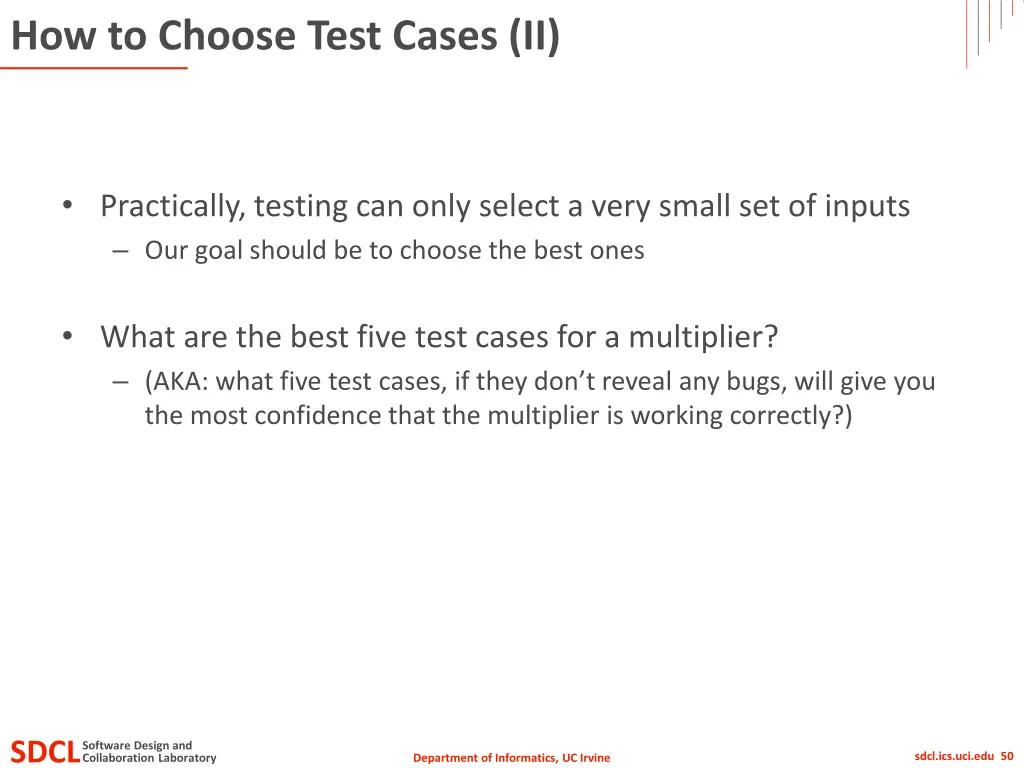 How to Choose Test Cases (II)

• Practically, testing can only select a very small set of inputs
– Our goal should be to choose the best ones

• What are the best five test cases for a multiplier?
– (AKA: what five test cases, if they don’t reveal any bugs, will give you the most confidence that the multiplier is working correctly?)

SDCL Software Design and Collaboration Laboratory

Department of Informatics, UC Irvine

sdcl.ics.uci.edu 50